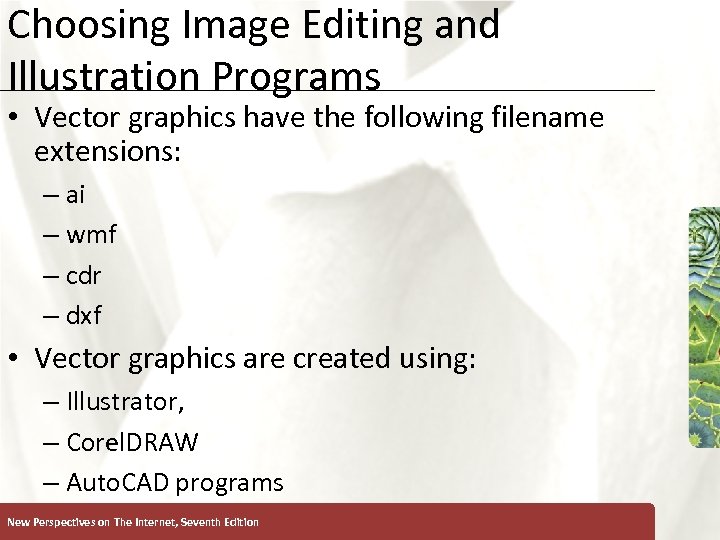 Choosing Image Editing and Illustration Programs

• Vector graphics have the following filename extensions:

– ai

– wmf

– cdr

– dxf

• Vector graphics are created using:

– Illustrator,

– CorelDRAW

– AutoCAD programs

New Perspectives on The Internet, Seventh Edition